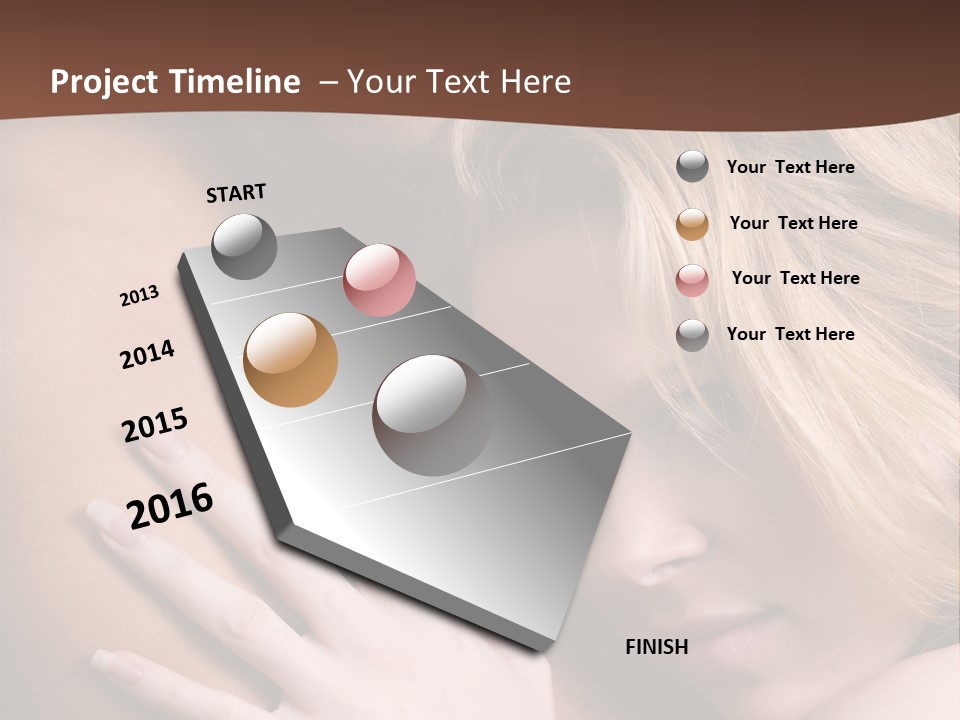 Project Timeline – Your Text Here

START

2013

2014

2015

2016

FINISH

Your Text Here

Your Text Here

Your Text Here

Your Text Here